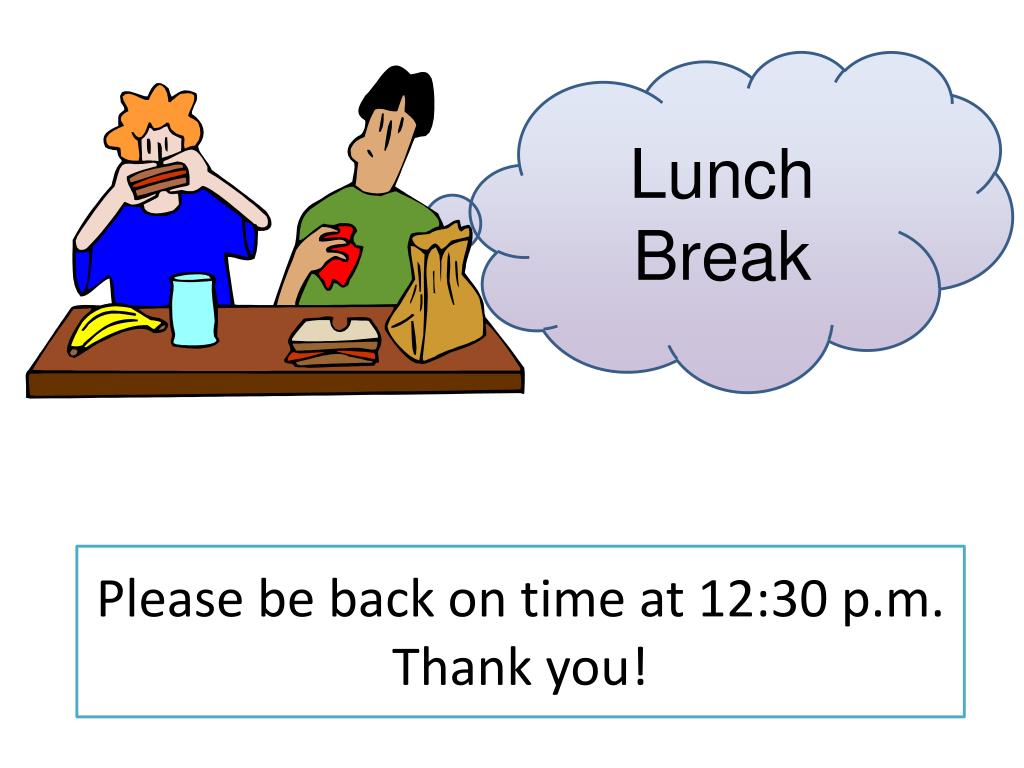 Lunch Break

Please be back on time at 12:30 p.m.
Thank you!